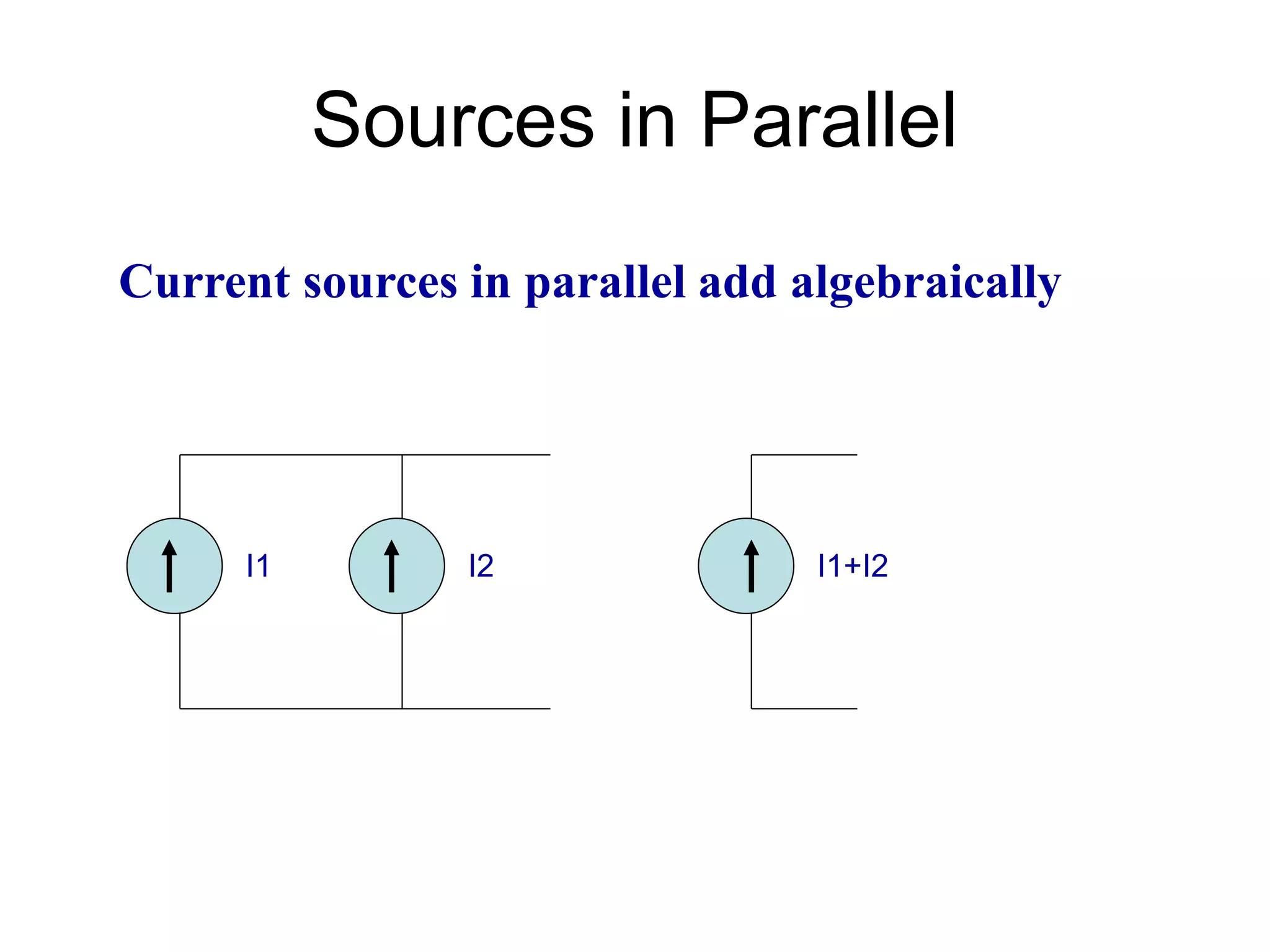 Sources in Parallel

Current sources in parallel add algebraically

I1

I2

I1+I2